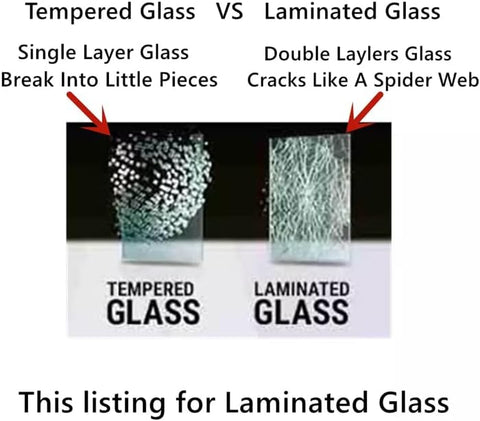 Tempered Glass VS Laminated Glass

Single Layer Glass
Break Into Little Pieces

Double Laylers Glass
Cracks Like A Spider Web

TEMPERED
GLASS

LAMINATED
GLASS

This listing for Laminated Glass